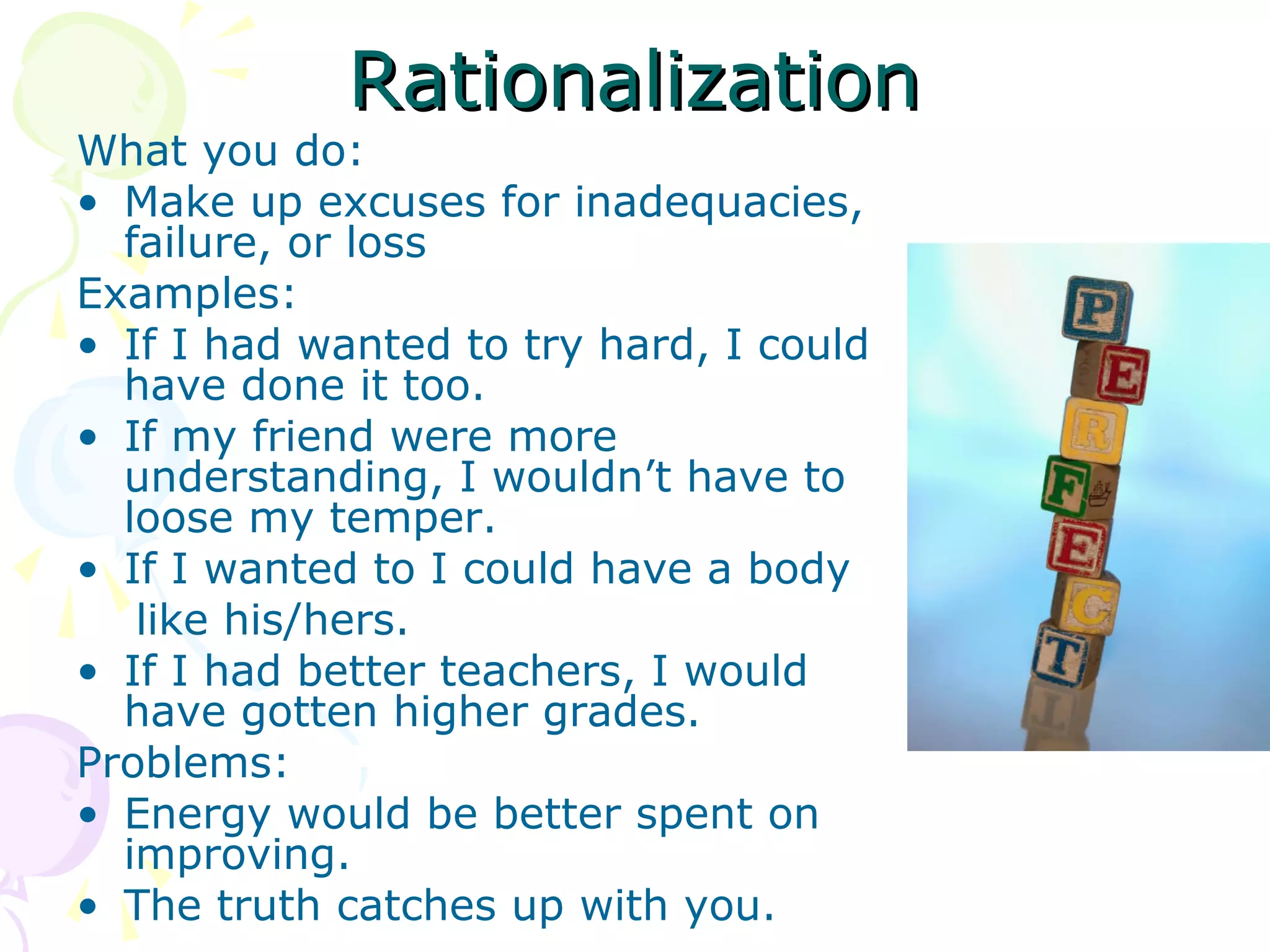 Rationalization

What you do:

• Make up excuses for inadequacies, failure, or loss

Examples:

• If I had wanted to try hard, I could have done it too.
• If my friend were more understanding, I wouldn't have to loose my temper.
• If I wanted to I could have a body like his/hers.
• If I had better teachers, I would have gotten higher grades.

Problems:

• Energy would be better spent on improving.
• The truth catches up with you.

P
E
R
F
E
C
T